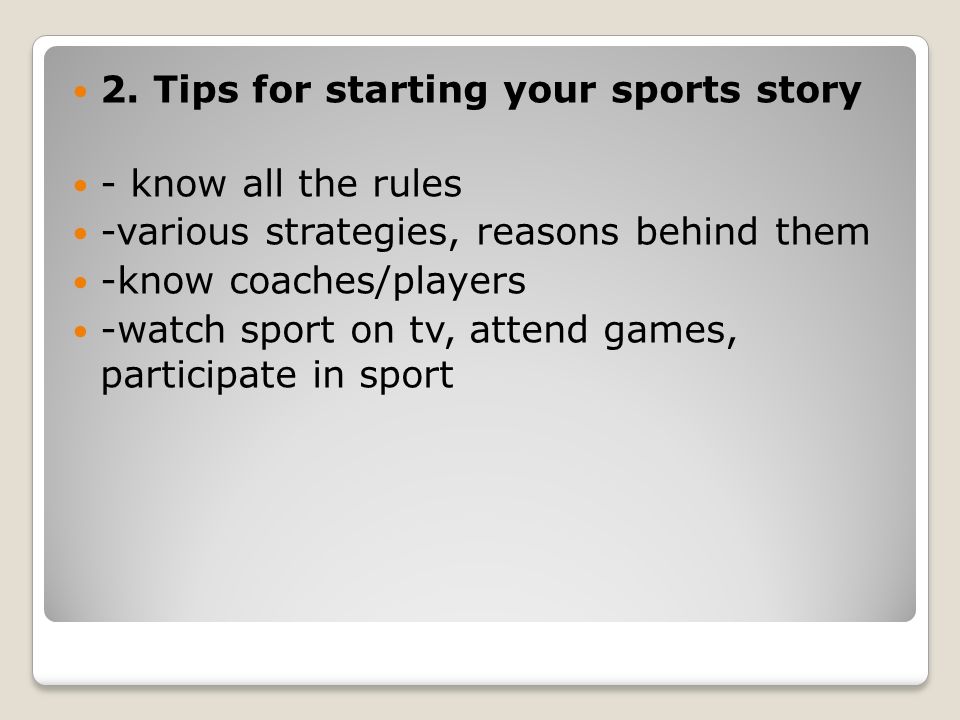 2. Tips for starting your sports story

- know all the rules

-various strategies, reasons behind them

-know coaches/players

-watch sport on tv, attend games, participate in sport